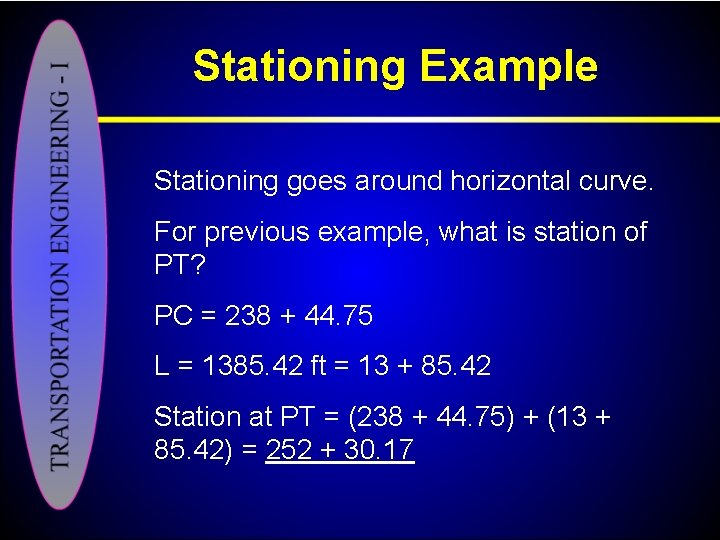 TRANSPORTATION ENGINEERING - I

Stationing Example

Stationing goes around horizontal curve.

For previous example, what is station of PT?

PC = 238 + 44.75

L = 1385.42 ft = 13 + 85.42

Station at PT = (238 + 44.75) + (13 + 85.42) = 252 + 30.17